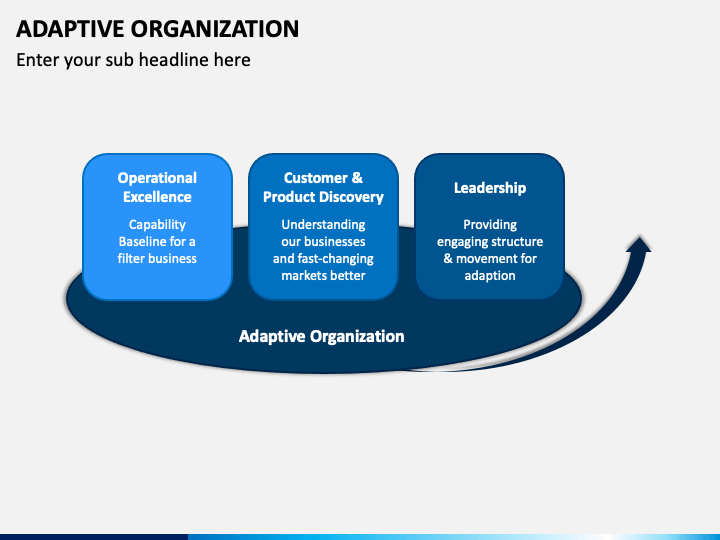 ADAPTIVE ORGANIZATION

Enter your sub headline here

Operational Excellence

Capability Baseline for a filter business

Customer & Product Discovery

Understanding our businesses and fast-changing markets better

Leadership

Providing engaging structure & movement for adaption

Adaptive Organization